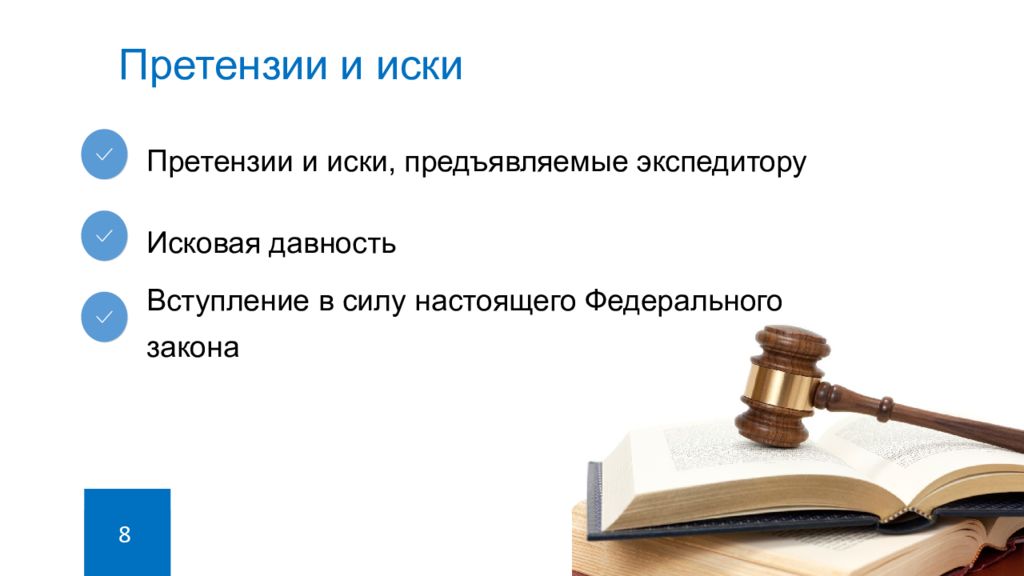 Претензии и иски

Претензии и иски, предъявляемые экспедитору

Исковая давность

Вступление в силу настоящего Федерального закона

8